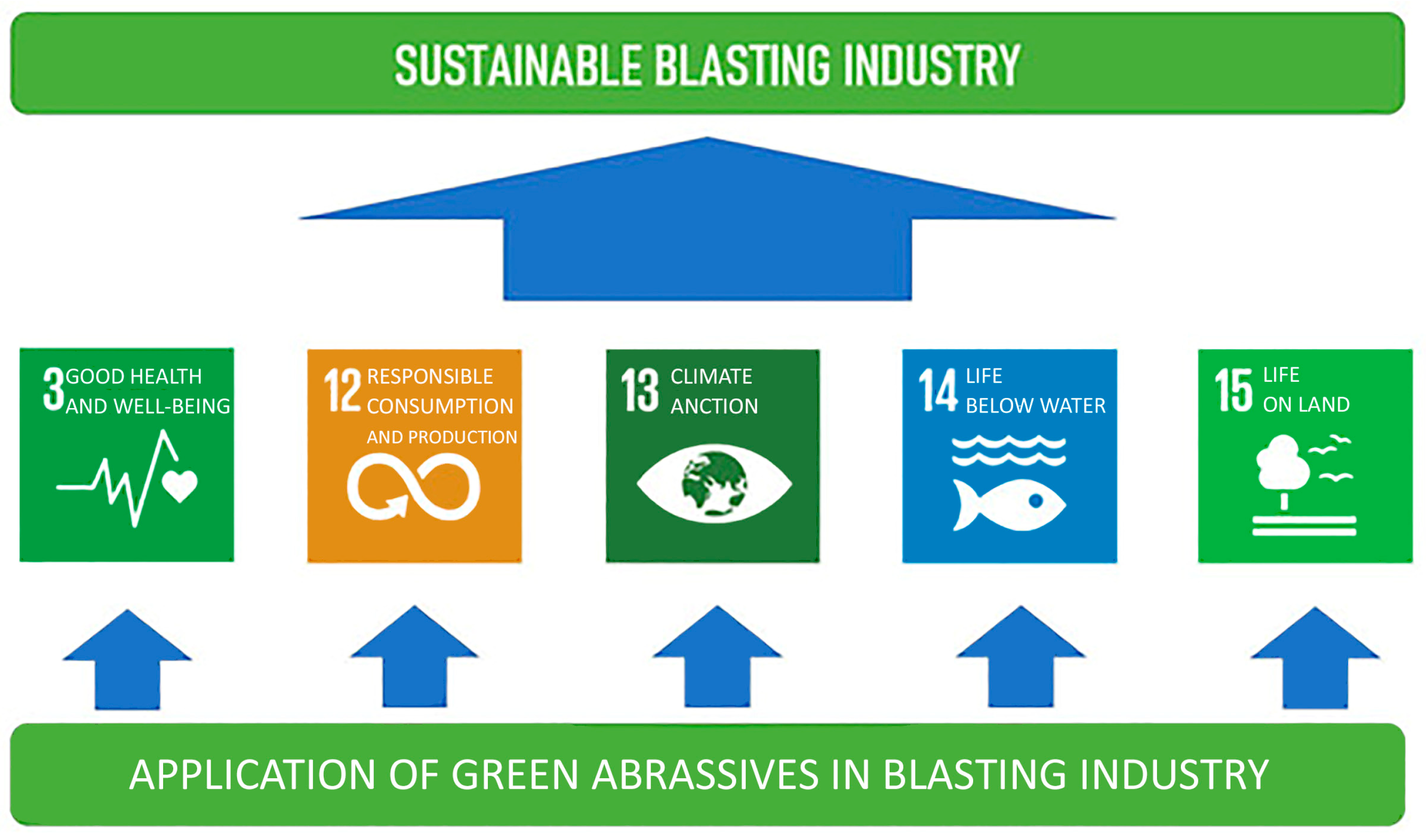 SUSTAINABLE BLASTING INDUSTRY

3 GOOD HEALTH AND WELL-BEING

12 RESPONSIBLE CONSUMPTION AND PRODUCTION

13 CLIMATE ANCTION

14 LIFE BELOW WATER

15 LIFE ON LAND

APPLICATION OF GREEN ABRASSIVES IN BLASTING INDUSTRY